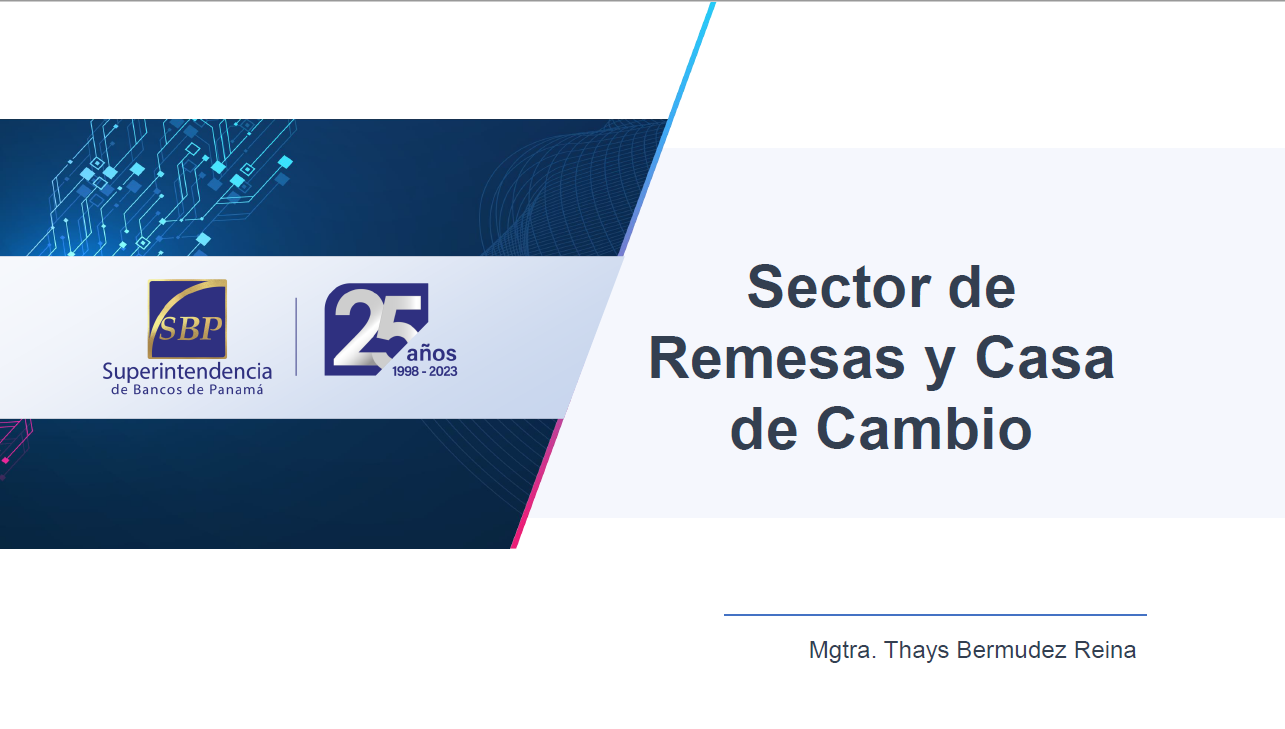 SBP
Superintendencia
de Bancos de Panamá

25 años
1998 - 2023

Sector de Remesas y Casa de Cambio

Mgtra. Thays Bermudez Reina